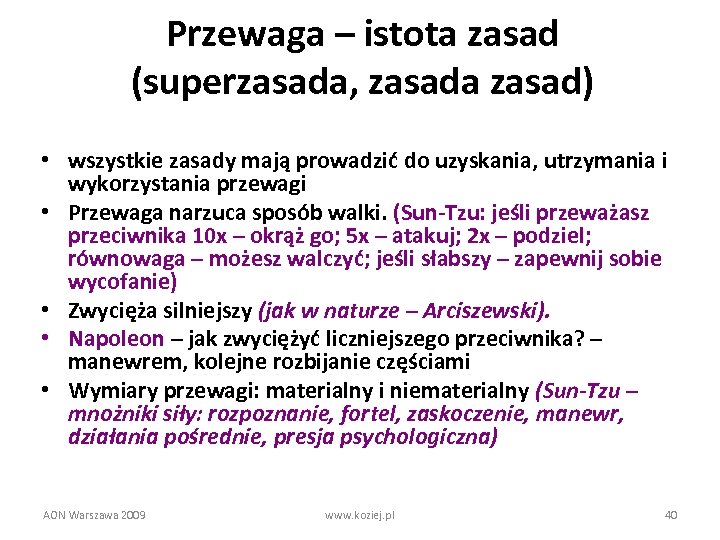 Przewaga – istota zasad (superzasada, zasada zasad)

• wszystkie zasady mają prowadzić do uzyskania, utrzymania i wykorzystania przewagi
• Przewaga narzuca sposób walki. (Sun-Tzu: jeśli przeważasz przeciwnika 10x – okrąż go; 5x – atakuj; 2x – podziel; równowaga – możesz walczyć; jeśli słabszy – zapewnij sobie wycofanie)
• Zwycięża silniejszy (jak w naturze – Arciszewski).
• Napoleon – jak zwyciężyć liczniejszego przeciwnika? – manewrem, kolejne rozbijanie częściami
• Wymiary przewagi: materialny i niematerialny (Sun-Tzu – mnożniki siły: rozpoznanie, fortel, zaskoczenie, manewr, działania pośrednie, presja psychologiczna)

AON Warszawa 2009 www.koziej.pl 40